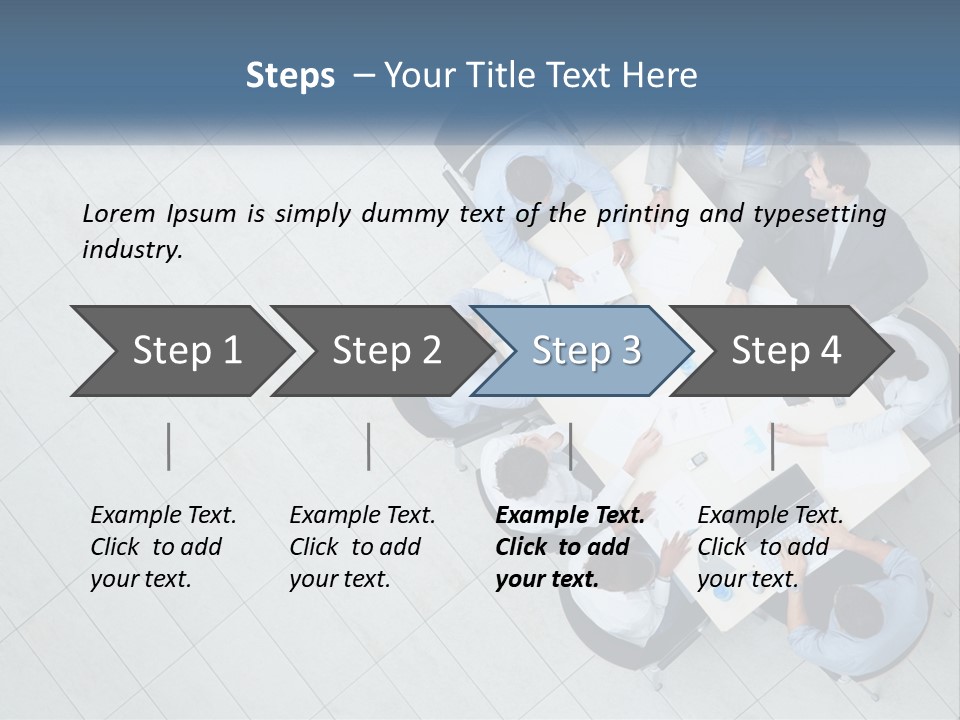 Steps – Your Title Text Here

Lorem Ipsum is simply dummy text of the printing and typesetting industry.

Step 1

Step 2

Step 3

Step 4

Example Text. Click to add your text.

Example Text. Click to add your text.

Example Text. Click to add your text.

Example Text. Click to add your text.